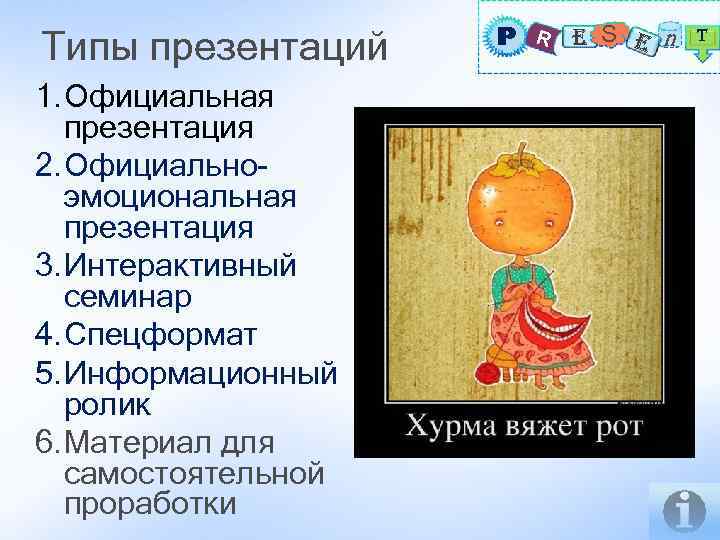 Типы презентаций

PRESEnT

1. Официальная презентация
2. Официально-эмоциональная презентация
3. Интерактивный семинар
4. Спецформат
5. Информационный ролик
6. Материал для самостоятельной проработки

Хурма вяжет рот